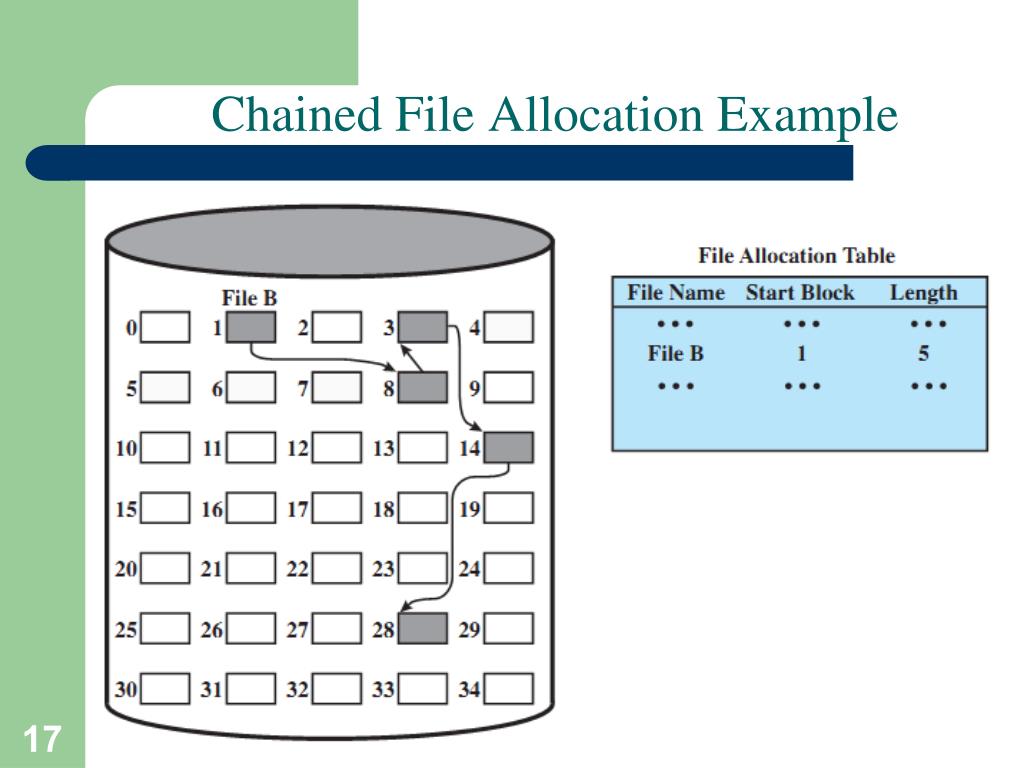 Chained File Allocation Example

File B

0 1 2 3 4
5 6 7 8 9
10 11 12 13 14
15 16 17 18 19
20 21 22 23 24
25 26 27 28 29
30 31 32 33 34

File Allocation Table

| File Name | Start Block | Length |
|---|---|---|
| • • • | • • • | • • • |
| File B | 1 | 5 |
| • • • | • • • | • • • |

17